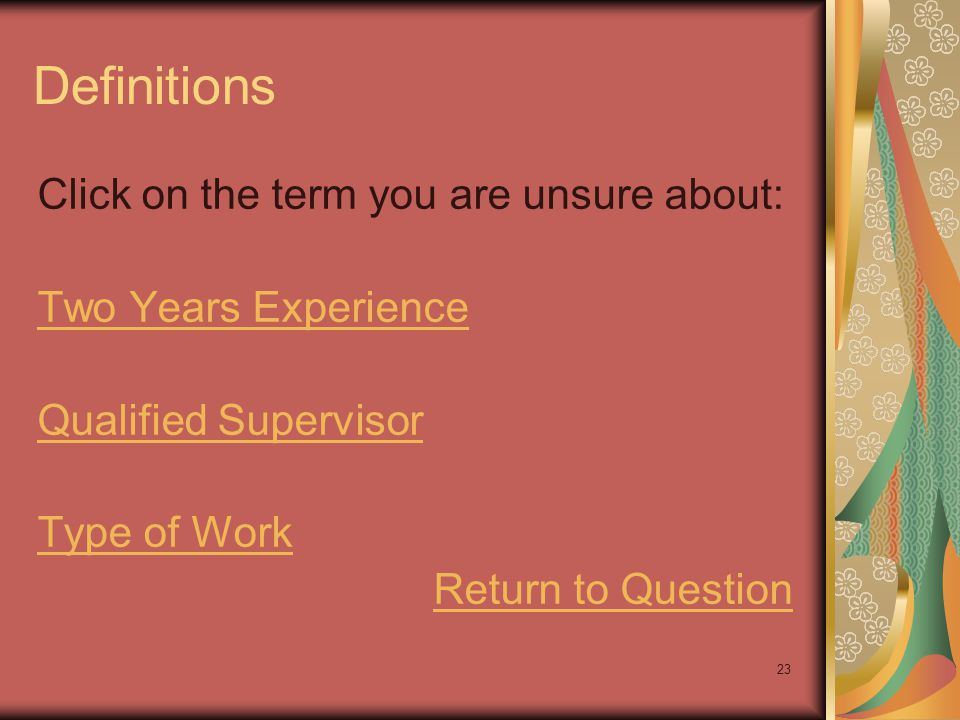 Definitions

Click on the term you are unsure about:

Two Years Experience

Qualified Supervisor

Type of Work

Return to Question

23